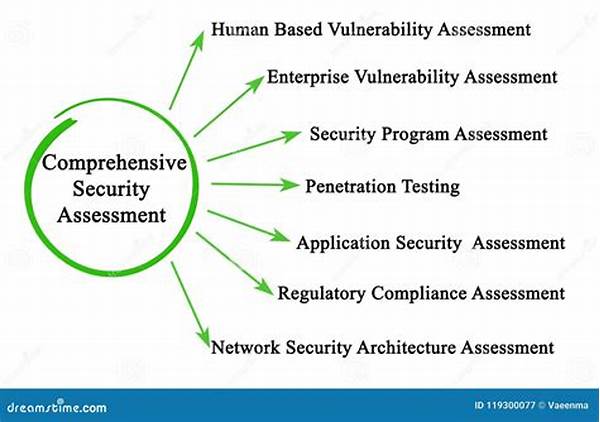 Comprehensive Security Assessment

Human Based Vulnerability Assessment

Enterprise Vulnerability Assessment

Security Program Assessment

Penetration Testing

Application Security Assessment

Regulatory Compliance Assessment

Network Security Architecture Assessment

dreamstime.com

ID 119300077 © Vaeenma